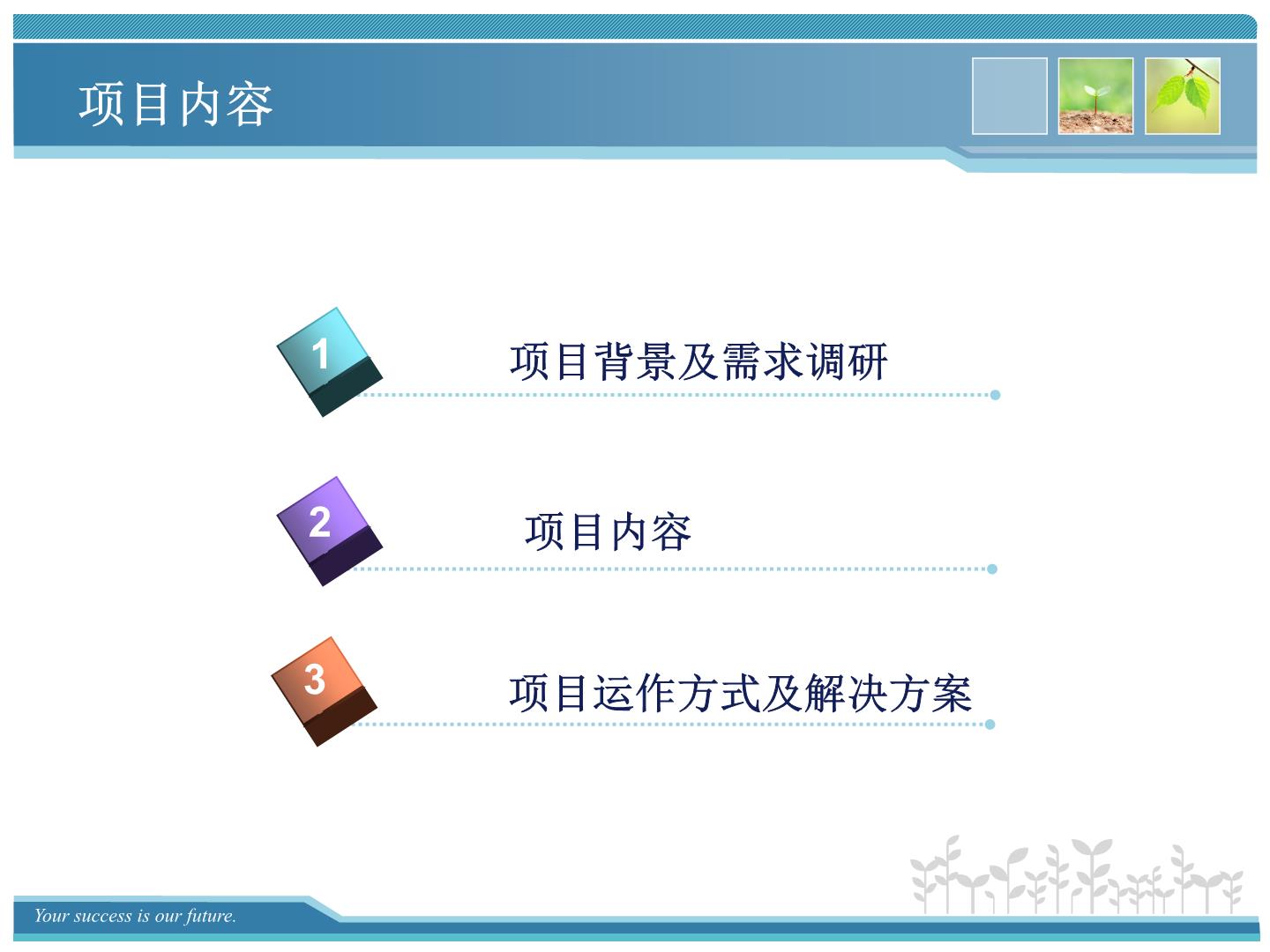 项目内容

1 项目背景及需求调研

2 项目内容

3 项目运作方式及解决方案

Your success is our future.